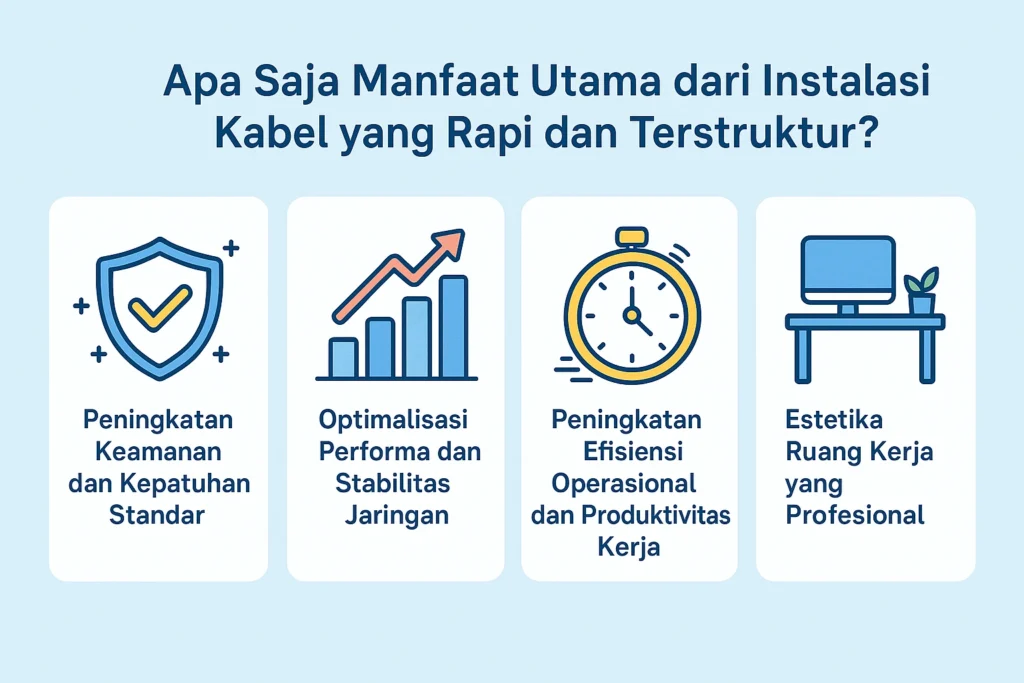 Apa Saja Manfaat Utama dari Instalasi Kabel yang Rapi dan Terstruktur?

Peningkatan Keamanan dan Kepatuhan Standar

Optimalisasi Performa dan Stabilitas Jaringan

Peningkatan Efisiensi Operasional dan Produktivitas Kerja

Estetika Ruang Kerja yang Profesional